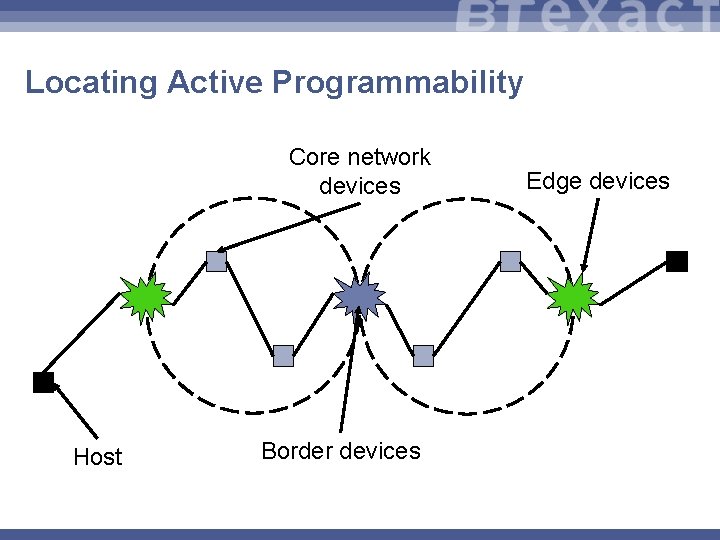 BTexact

Locating Active Programmability

Core network devices

Edge devices

Host

Border devices